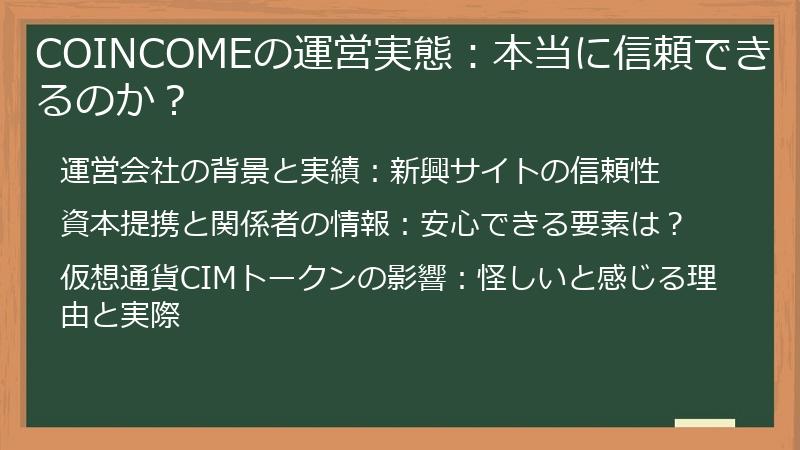 COINCOMEの運営実態：本当に信頼できるのか？

運営会社の背景と実績：新興サイトの信頼性

資本提携と関係者の情報：安心できる要素は？

仮想通貨CIMトークンの影響：怪しいと感じる理由と実際